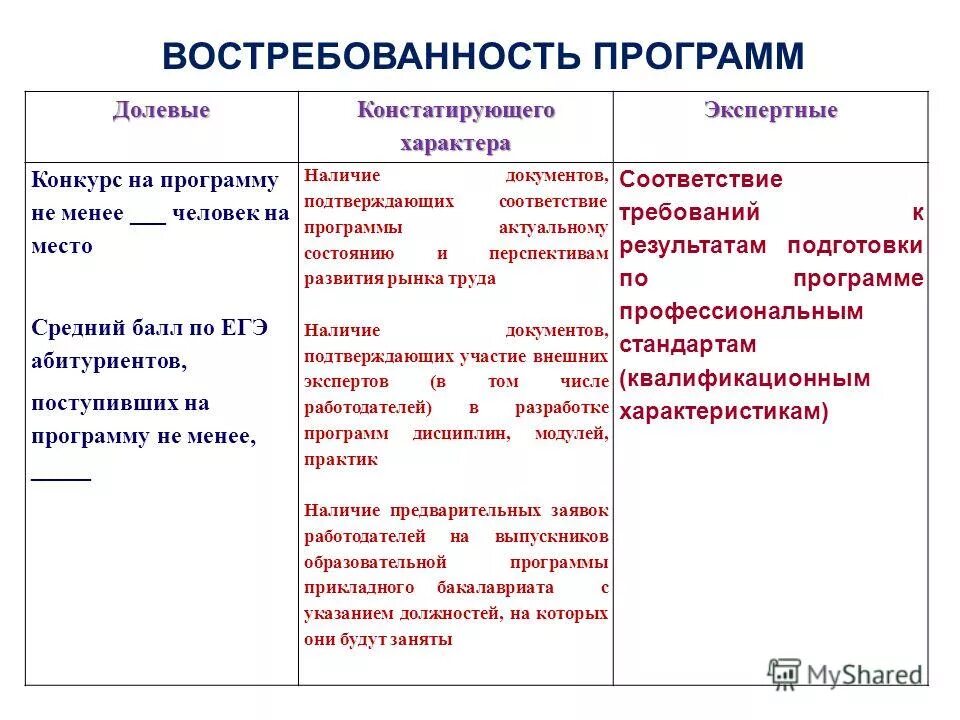 ВОСТРЕБОВАННОСТЬ ПРОГРАММ

| Долевые | Констатирующего характера | Экспертные |
|---|---|---|
| Конкурс на программу не менее ___ человек на место<br><br>Средний балл по ЕГЭ абитуриентов, поступивших на программу не менее, _____ | Наличие документов, подтверждающих соответствие программы актуальному состоянию и перспективам развития рынка труда<br><br>Наличие документов, подтверждающих участие внешних экспертов (в том числе работодателей) в разработке программ дисциплин, модулей, практик<br><br>Наличие предварительных заявок работодателей на выпускников образовательной программы прикладного бакалавриата с указанием должностей, на которых они будут заняты | Соответствие требований к результатам подготовки по программе профессиональным стандартам (квалификационным характеристикам) |

MyShared